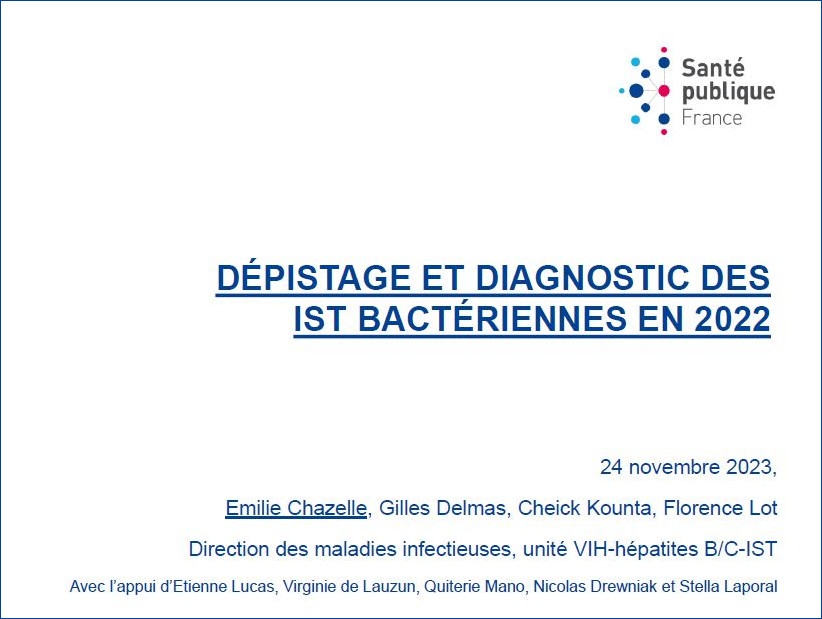 Santé publique France

DÉPISTAGE ET DIAGNOSTIC DES IST BACTÉRIENNES EN 2022

24 novembre 2023,

Emilie Chazelle, Gilles Delmas, Cheick Kounta, Florence Lot

Direction des maladies infectieuses, unité VIH-hépatites B/C-IST

Avec l'appui d'Etienne Lucas, Virginie de Lauzun, Quiterie Mano, Nicolas Drewniak et Stella Laporal